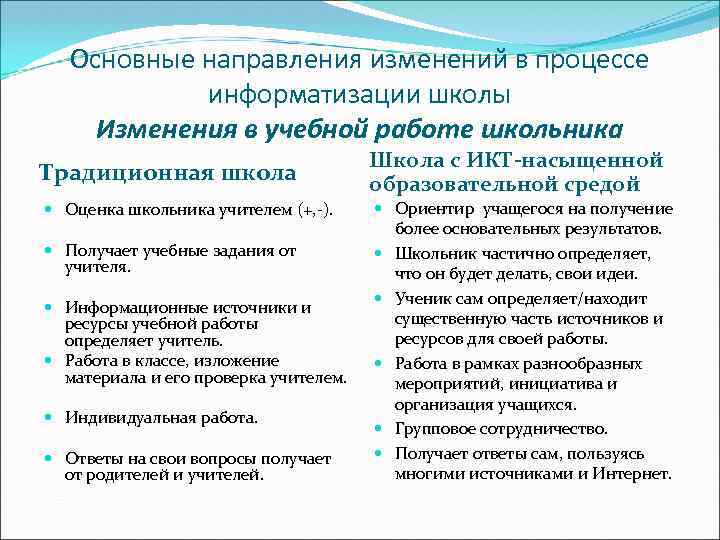 Основные направления изменений в процессе информатизации школы

Изменения в учебной работе школьника

Традиционная школа

- Оценка школьника учителем (+,-).
- Получает учебные задания от учителя.
- Информационные источники и ресурсы учебной работы определяет учитель.
- Работа в классе, изложение материала и его проверка учителем.
- Индивидуальная работа.
- Ответы на свои вопросы получает от родителей и учителей.

Школа с ИКТ-насыщенной образовательной средой

- Ориентир учащегося на получение более основательных результатов.
- Школьник частично определяет, что он будет делать, свои идеи.
- Ученик сам определяет/находит существенную часть источников и ресурсов для своей работы.
- Работа в рамках разнообразных мероприятий, инициатива и организация учащихся.
- Групповое сотрудничество.
- Получает ответы сам, пользуясь многими источниками и Интернет.